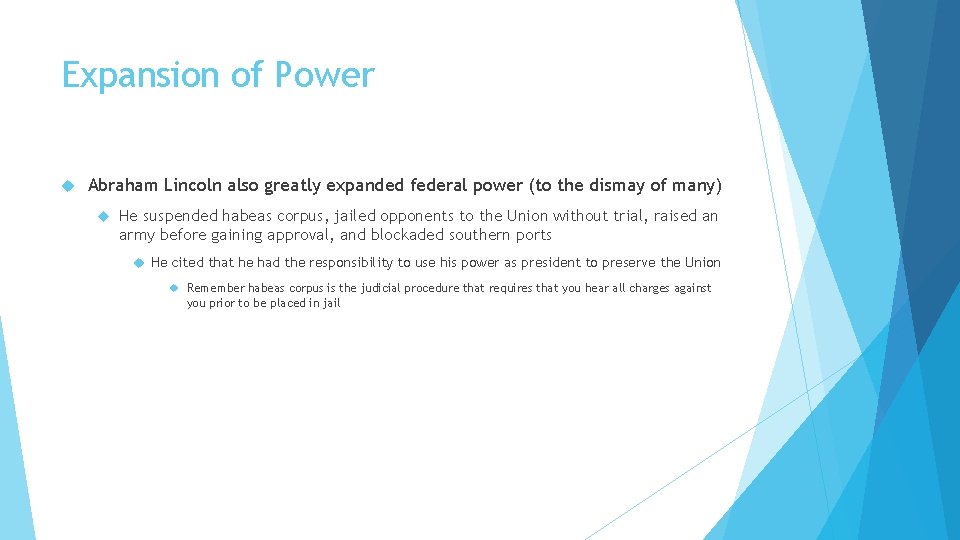 Expansion of Power

Abraham Lincoln also greatly expanded federal power (to the dismay of many)

He suspended habeas corpus, jailed opponents to the Union without trial, raised an army before gaining approval, and blockaded southern ports

He cited that he had the responsibility to use his power as president to preserve the Union

Remember habeas corpus is the judicial procedure that requires that you hear all charges against you prior to be placed in jail